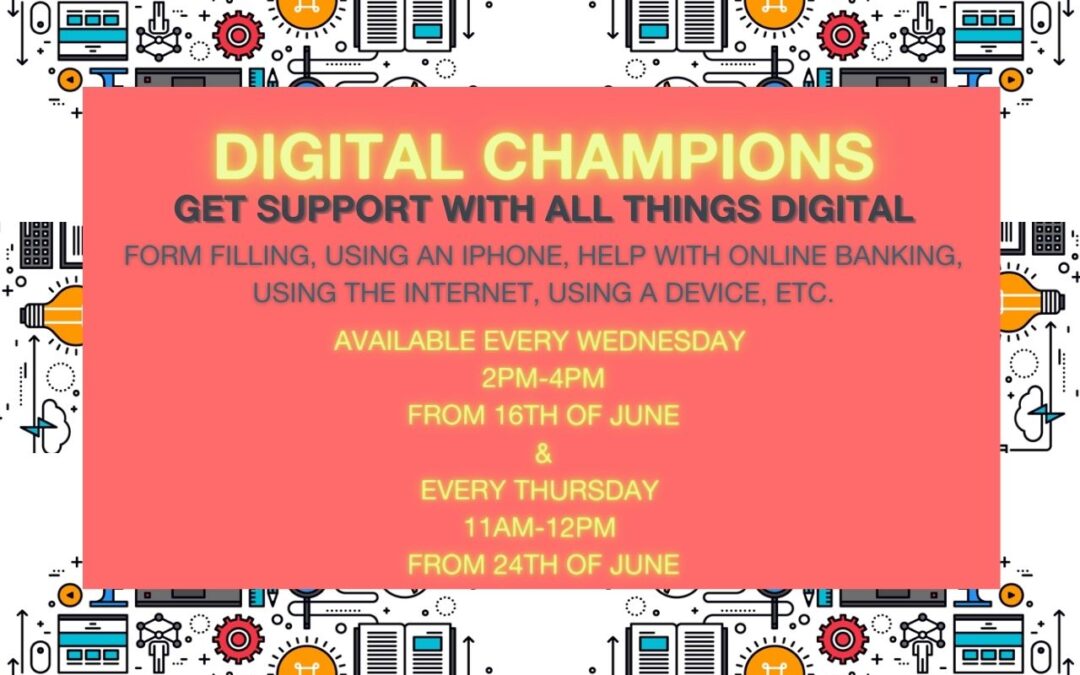 DIGITAL CHAMPIONS

GET SUPPORT WITH ALL THINGS DIGITAL

FORM FILLING, USING AN IPHONE, HELP WITH ONLINE BANKING, USING THE INTERNET, USING A DEVICE, ETC.

AVAILABLE EVERY WEDNESDAY
2PM-4PM
FROM 16TH OF JUNE
&
EVERY THURSDAY
11AM-12PM
FROM 24TH OF JUNE